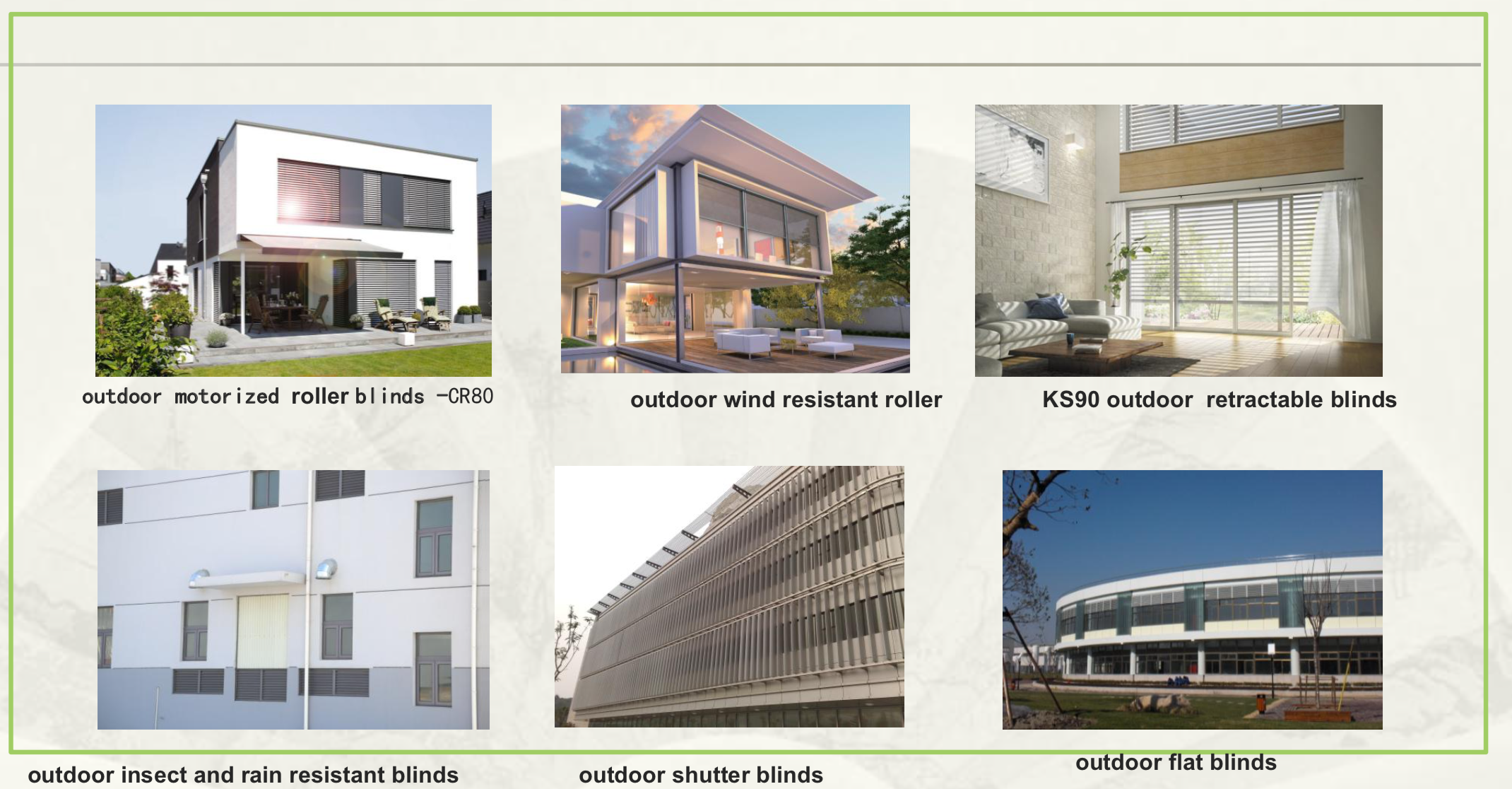 outdoor motorized roller blinds -CR80

outdoor wind resistant roller

KS90 outdoor retractable blinds

outdoor insect and rain resistant blinds

outdoor shutter blinds

outdoor flat blinds